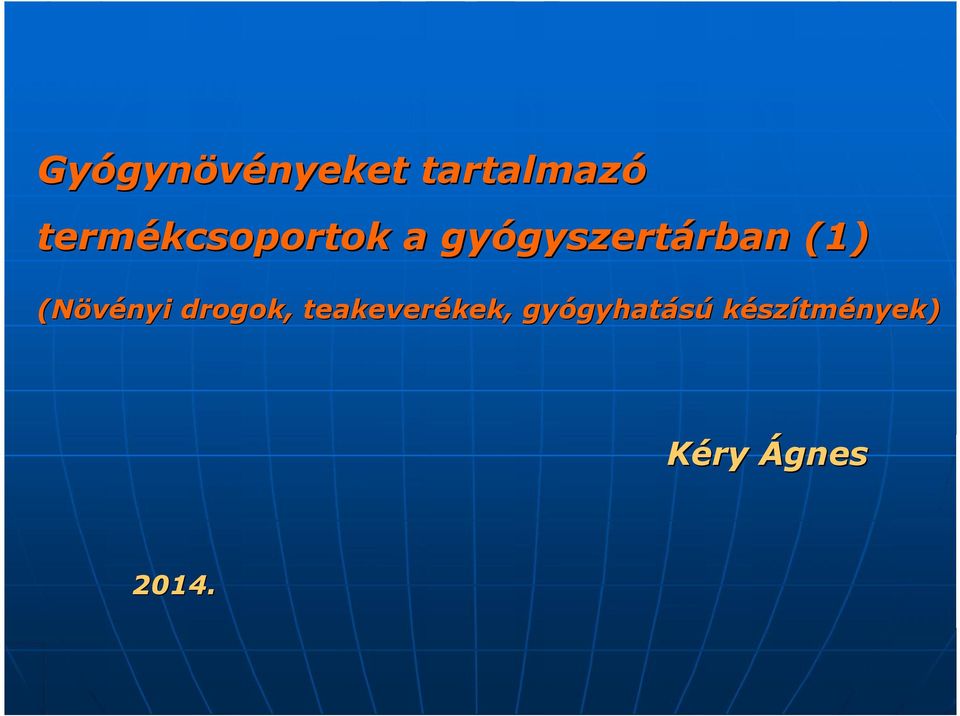 Gyógynövényeket tartalmazó termékcsoportok a gyógyszertárban (1)

(Növényi drogok, teakeverékek, gyógyhatású készítmények)

Kéry Ágnes

2014.